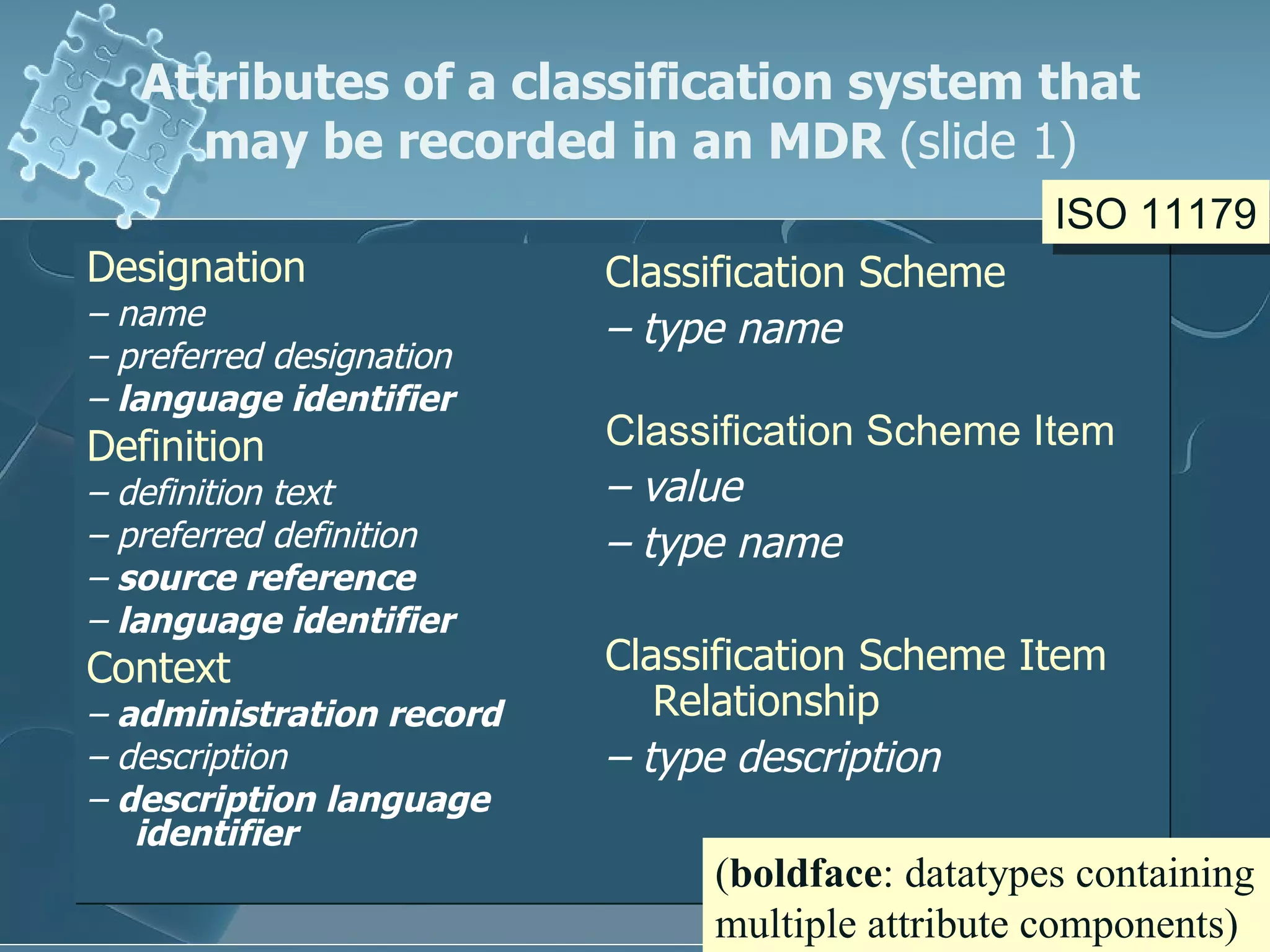 Attributes of a classification system that may be recorded in an MDR (slide 1)

ISO 11179

Designation
– name
– preferred designation
– language identifier
Definition
– definition text
– preferred definition
– source reference
– language identifier
Context
– administration record
– description
– description language identifier

Classification Scheme
– type name

Classification Scheme Item
– value
– type name

Classification Scheme Item Relationship
– type description

(boldface: datatypes containing multiple attribute components)